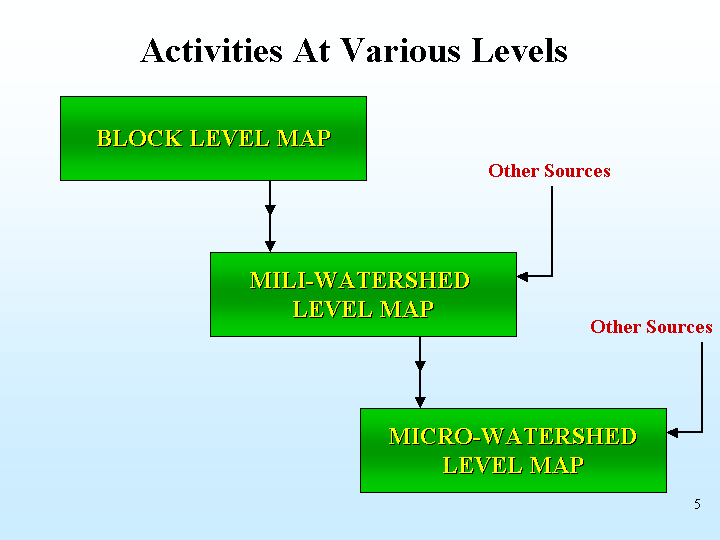 Activities At Various Levels

BLOCK LEVEL MAP

Other Sources

MILI-WATERSHED LEVEL MAP

Other Sources

MICRO-WATERSHED LEVEL MAP

5